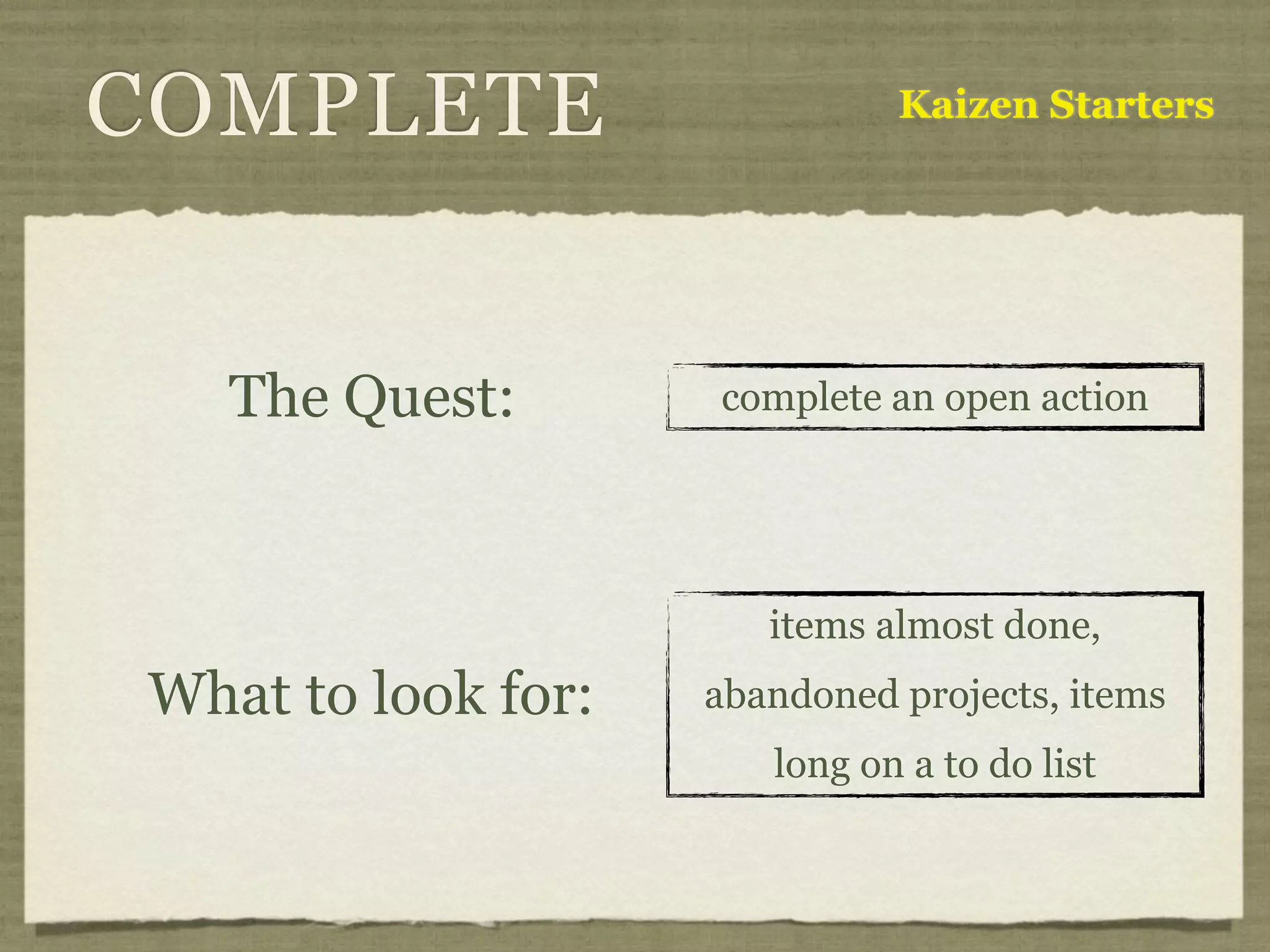 COMPLETE

Kaizen Starters

The Quest:

complete an open action

What to look for:

items almost done, abandoned projects, items long on a to do list